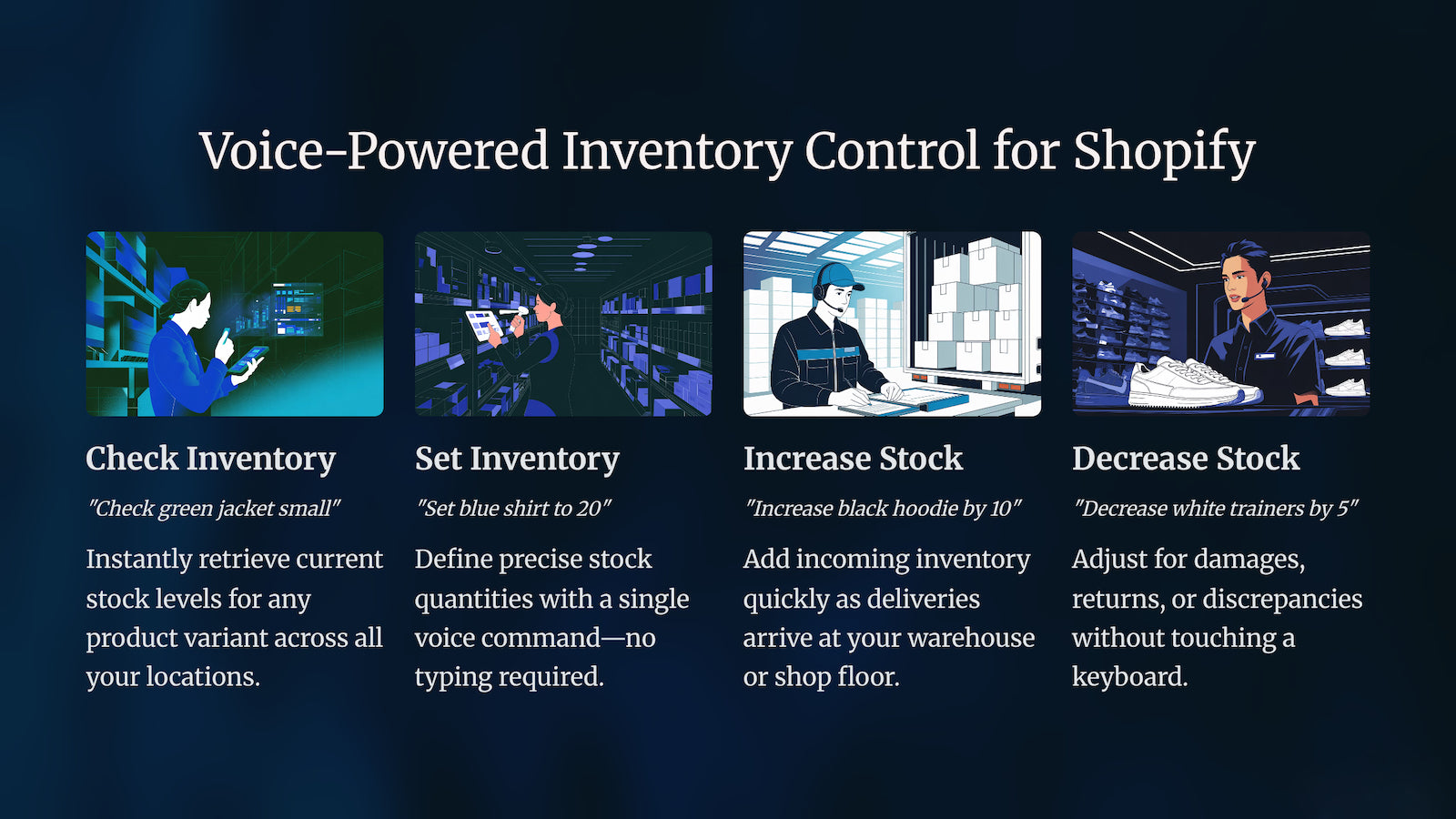 Voice-Powered Inventory Control for Shopify

Check Inventory

"Check green jacket small"

Instantly retrieve current stock levels for any product variant across all your locations.

Set Inventory

"Set blue shirt to 20"

Define precise stock quantities with a single voice command—no typing required.

Increase Stock

"Increase black hoodie by 10"

Add incoming inventory quickly as deliveries arrive at your warehouse or shop floor.

Decrease Stock

"Decrease white trainers by 5"

Adjust for damages, returns, or discrepancies without touching a keyboard.